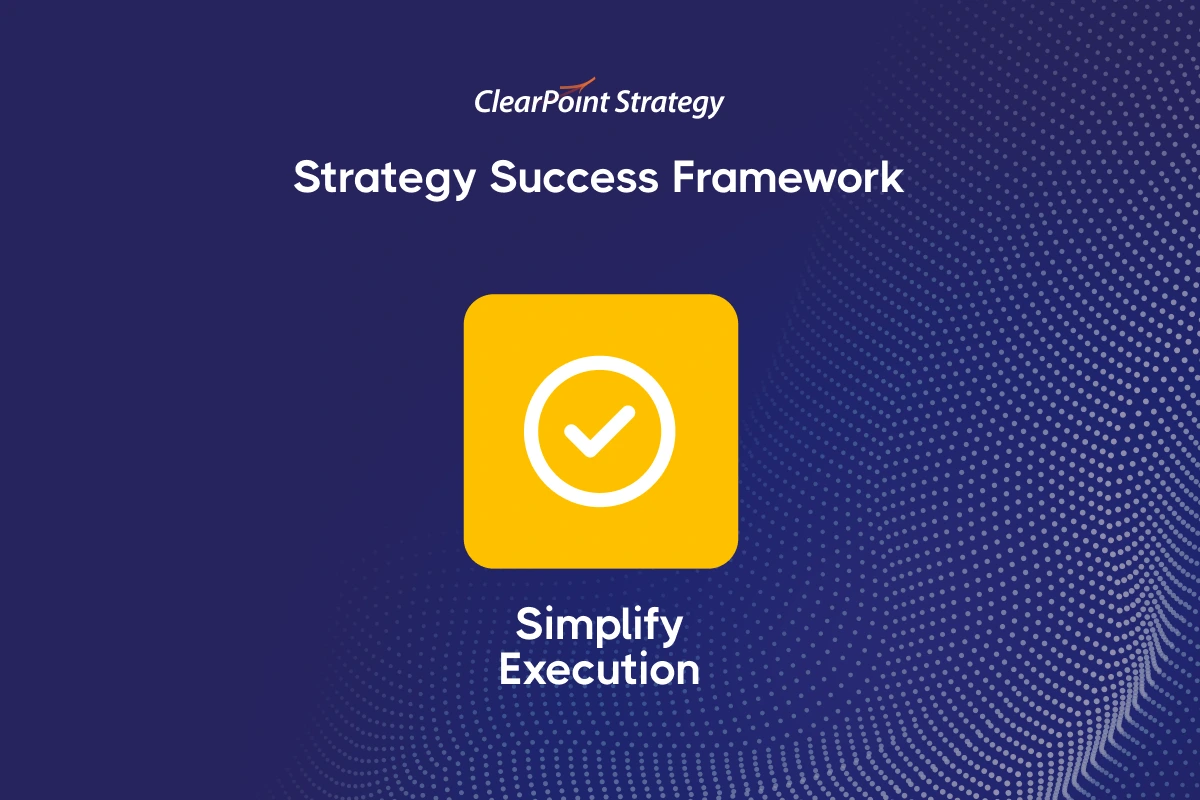 ClearPoint Strategy

Strategy Success Framework

Simplify
Execution